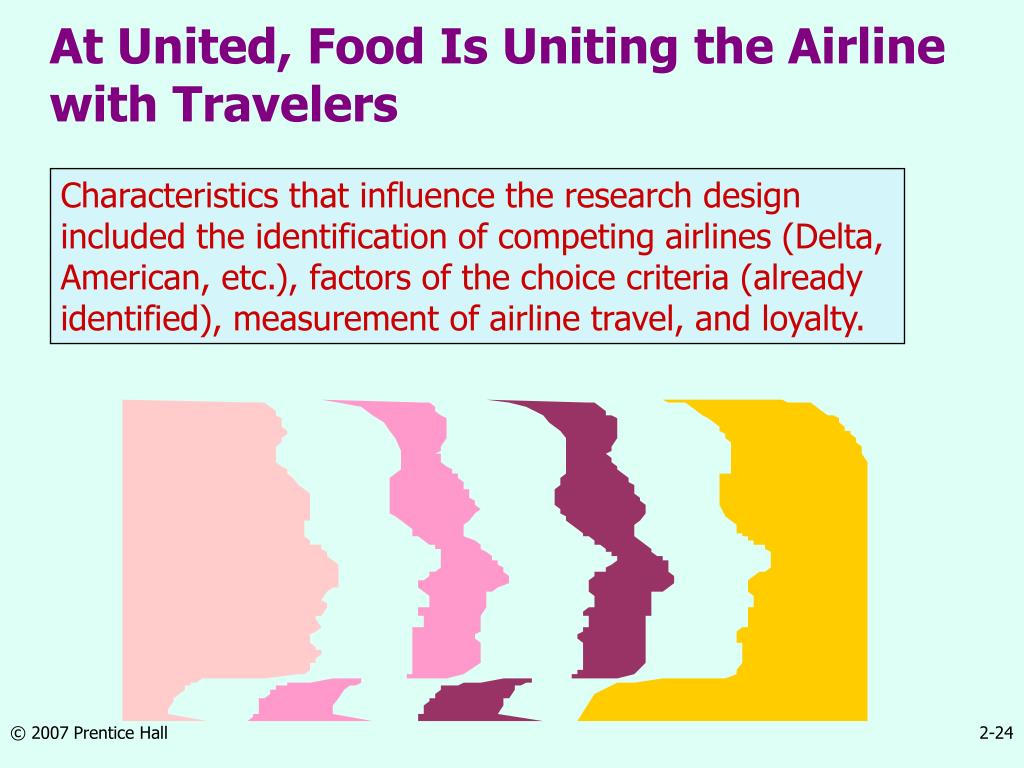 At United, Food Is Uniting the Airline with Travelers

Characteristics that influence the research design included the identification of competing airlines (Delta, American, etc.), factors of the choice criteria (already identified), measurement of airline travel, and loyalty.

© 2007 Prentice Hall

2-24